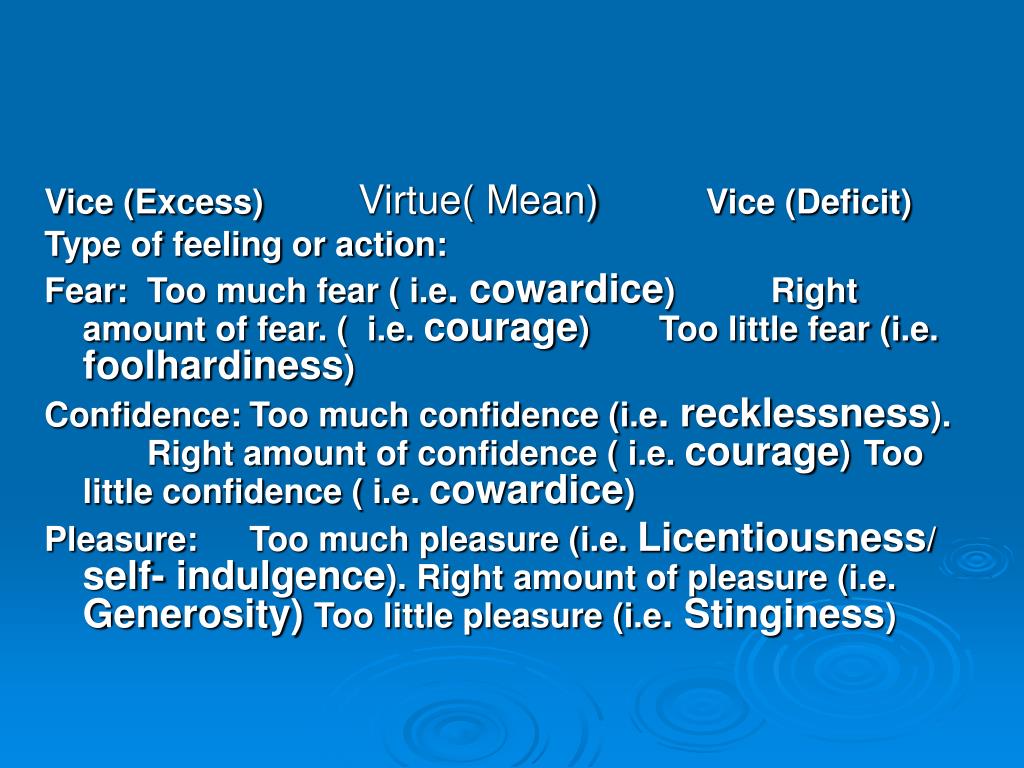 Vice (Excess) Virtue( Mean) Vice (Deficit)

Type of feeling or action:

Fear: Too much fear ( i.e. cowardice) Right amount of fear. ( i.e. courage) Too little fear (i.e. foolhardiness)

Confidence: Too much confidence (i.e. recklessness). Right amount of confidence ( i.e. courage) Too little confidence ( i.e. cowardice)

Pleasure: Too much pleasure (i.e. Licentiousness/ self- indulgence). Right amount of pleasure (i.e. Generosity) Too little pleasure (i.e. Stinginess)